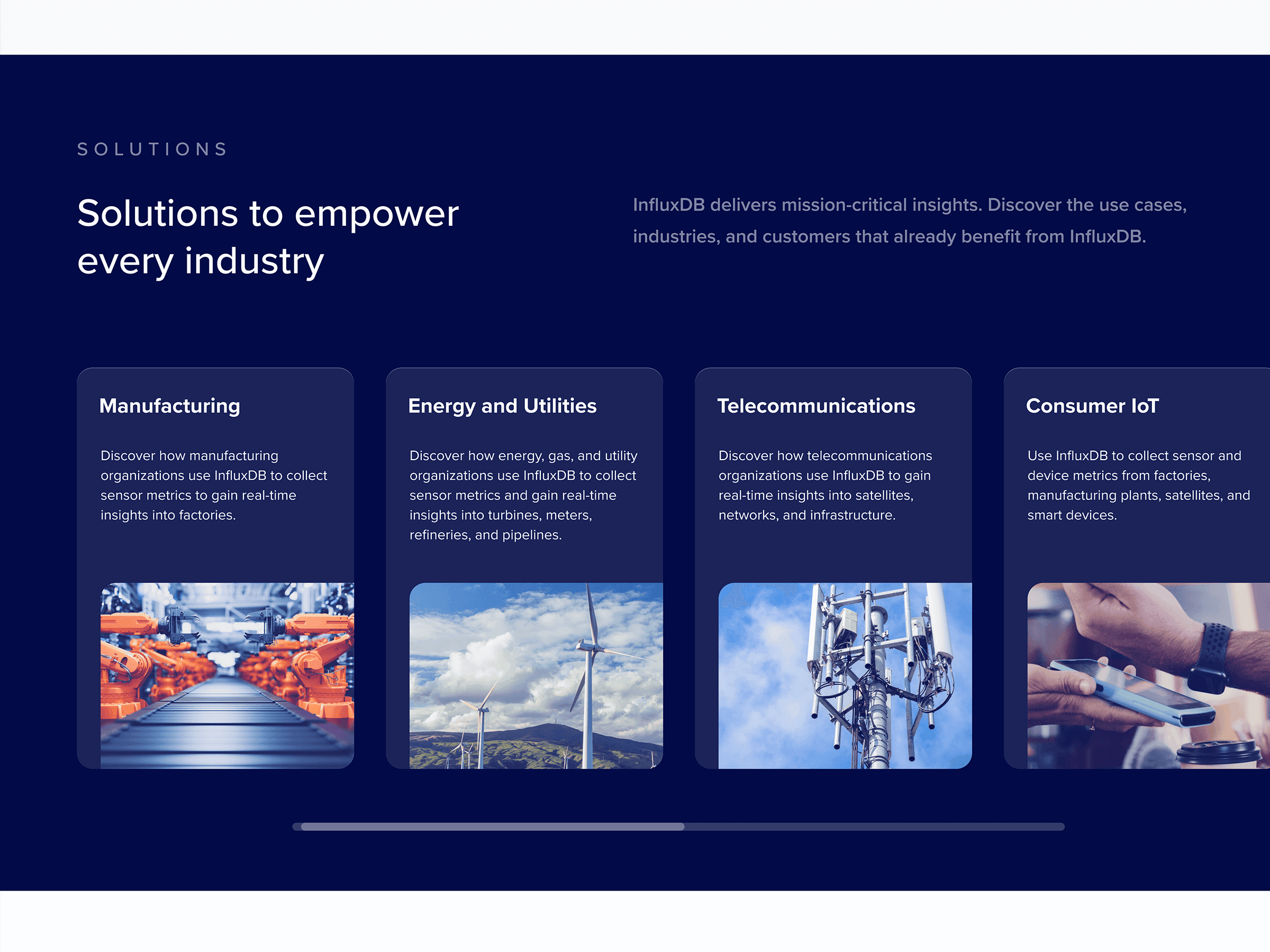 SOLUTIONS

Solutions to empower every industry

InfluxDB delivers mission-critical insights. Discover the use cases, industries, and customers that already benefit from InfluxDB.

Manufacturing

Discover how manufacturing organizations use InfluxDB to collect sensor metrics to gain real-time insights into factories.

Energy and Utilities

Discover how energy, gas, and utility organizations use InfluxDB to collect sensor metrics and gain real-time insights into turbines, meters, refineries, and pipelines.

Telecommunications

Discover how telecommunications organizations use InfluxDB to gain real-time insights into satellites, networks, and infrastructure.

Consumer IoT

Use InfluxDB to collect sensor and device metrics from factories, manufacturing plants, satellites, and smart devices.